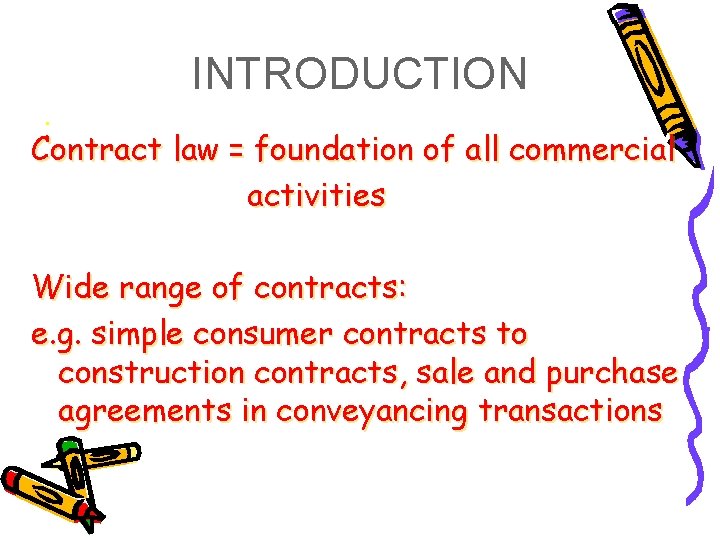 INTRODUCTION

Contract law = foundation of all commercial activities

Wide range of contracts:
e.g. simple consumer contracts to construction contracts, sale and purchase agreements in conveyancing transactions